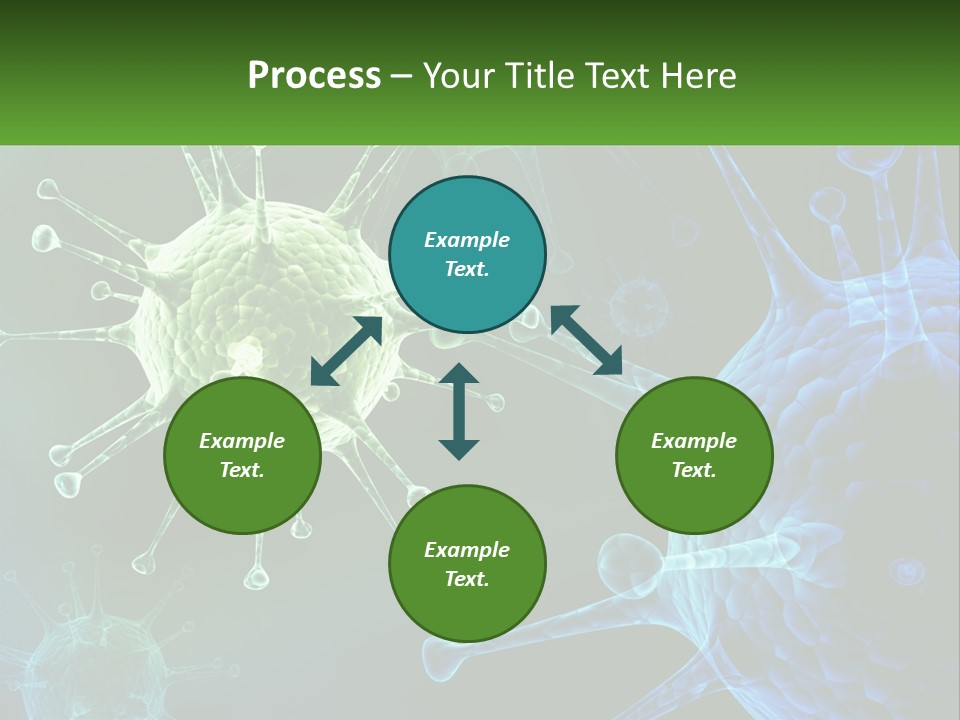 Process – Your Title Text Here

Example Text.

Example Text.

Example Text.

Example Text.